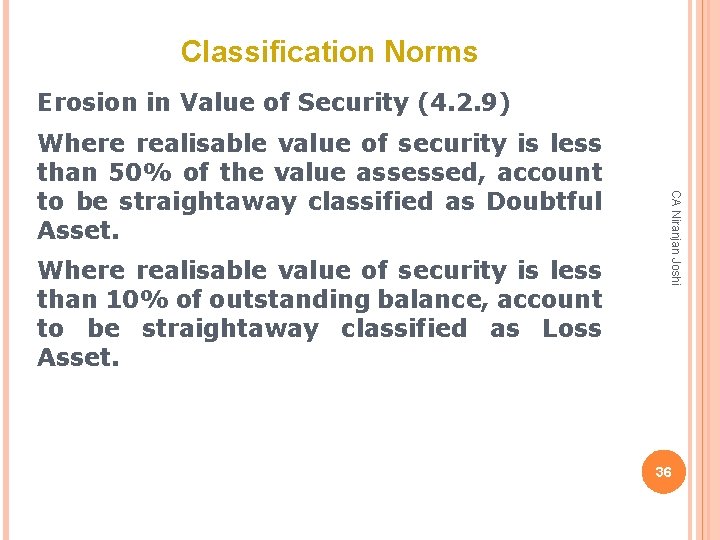 Classification Norms

Erosion in Value of Security (4.2.9)

Where realisable value of security is less than 50% of the value assessed, account to be straightaway classified as Doubtful Asset.

Where realisable value of security is less than 10% of outstanding balance, account to be straightaway classified as Loss Asset.

CA Niranjan Joshi

36